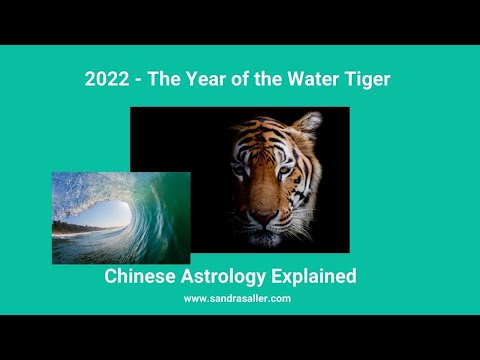 2022 - The Year of the Water Tiger

Chinese Astrology Explained

www.sandrasaller.com